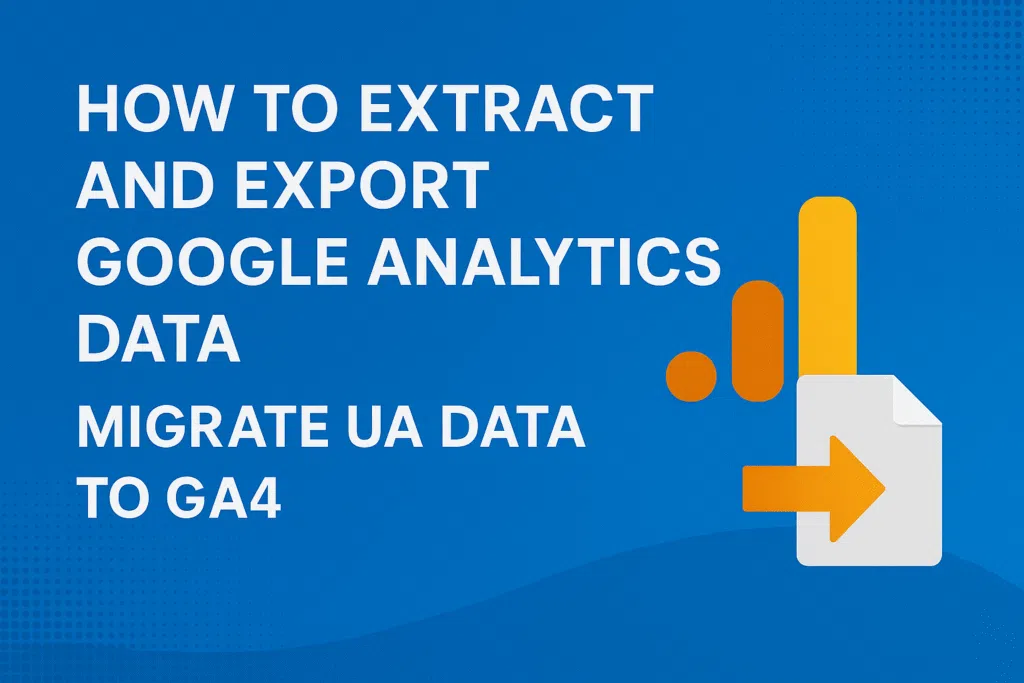 HOW TO EXTRACT AND EXPORT GOOGLE ANALYTICS DATA

MIGRATE UA DATA TO GA4